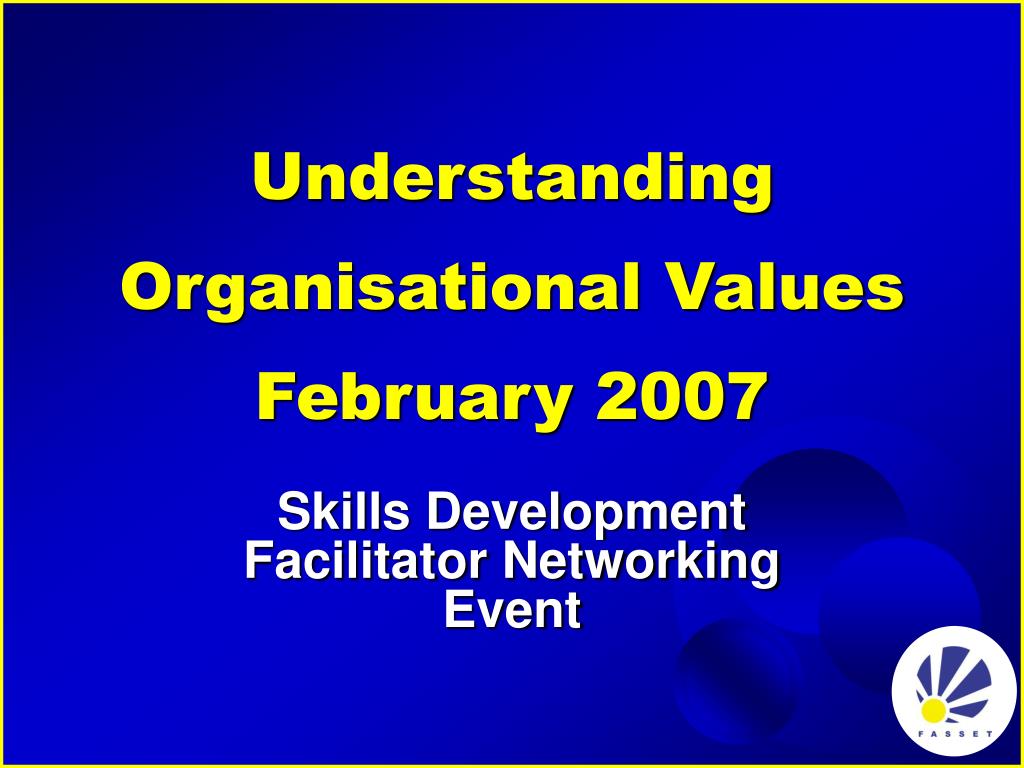 Understanding Organisational Values February 2007

Skills Development Facilitator Networking Event

FASSET